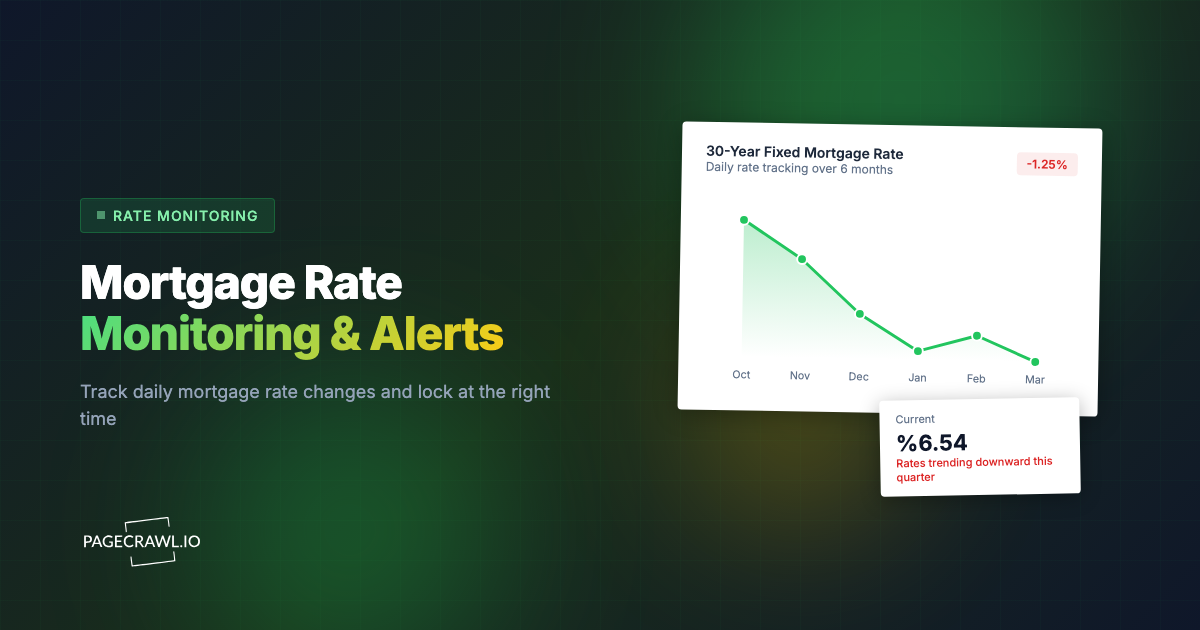 RATE MONITORING

Mortgage Rate
Monitoring & Alerts

Track daily mortgage rate changes and lock at the right time

PAGECRAWL.IO

30-Year Fixed Mortgage Rate
Daily rate tracking over 6 months

-1.25%

Oct
Nov
Dec
Jan
Feb
Mar

Current
%6.54
Rates trending downward this quarter